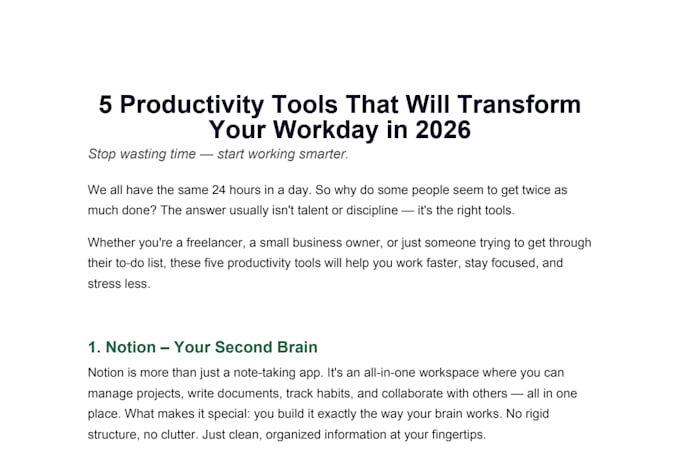 5 Productivity Tools That Will Transform Your Workday in 2026

Stop wasting time — start working smarter.

We all have the same 24 hours in a day. So why do some people seem to get twice as much done? The answer usually isn't talent or discipline — it's the right tools.

Whether you're a freelancer, a small business owner, or just someone trying to get through their to-do list, these five productivity tools will help you work faster, stay focused, and stress less.

1. Notion – Your Second Brain

Notion is more than just a note-taking app. It's an all-in-one workspace where you can manage projects, write documents, track habits, and collaborate with others — all in one place. What makes it special: you build it exactly the way your brain works. No rigid structure, no clutter. Just clean, organized information at your fingertips.